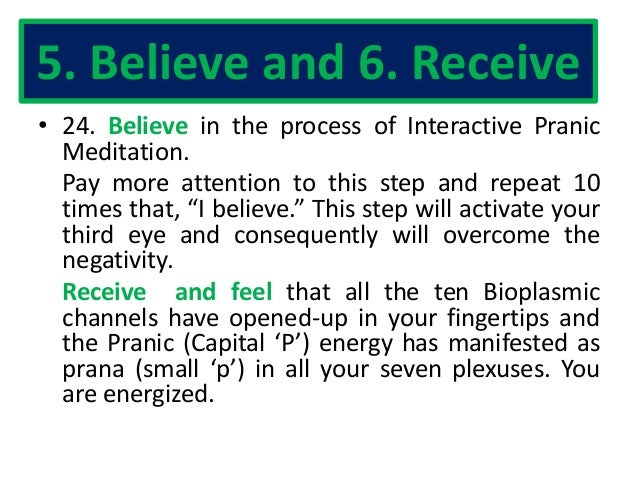 5. Believe and 6. Receive

• 24. Believe in the process of Interactive Pranic Meditation.

Pay more attention to this step and repeat 10 times that, “I believe.” This step will activate your third eye and consequently will overcome the negativity.

Receive and feel that all the ten Bioplasmic channels have opened-up in your fingertips and the Pranic (Capital ‘P’) energy has manifested as prana (small ‘p’) in all your seven plexuses. You are energized.